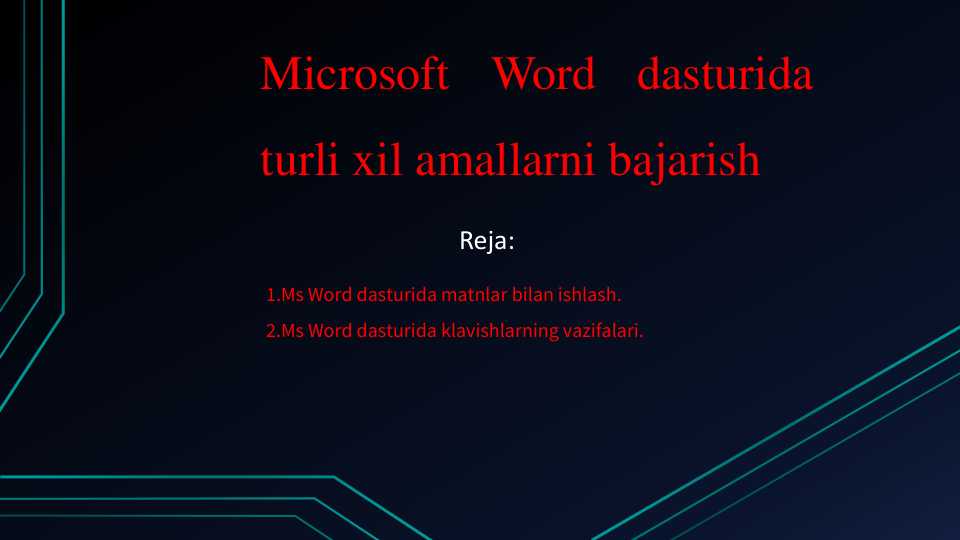 Microsoft Word dasturida turli xil amallarni bajarish

Reja:

1.Ms Word dasturida matnlar bilan ishlash.

2.Ms Word dasturida klavishlarning vazifalari.